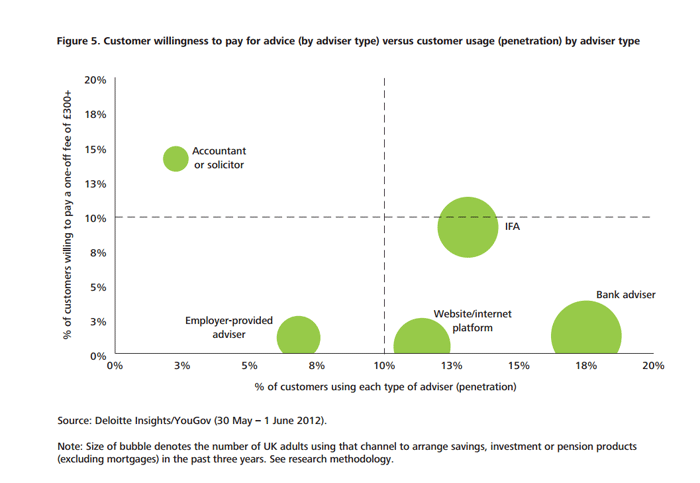 Figure 5. Customer willingness to pay for advice (by adviser type) versus customer usage (penetration) by adviser type

% of customers willing to pay a one-off fee of £300+

20%
18%
15%
13%
10%
8%
5%
3%
0%

Accountant or solicitor

IFA

Bank adviser

Employer-provided adviser

Website/internet platform

0%
3%
5%
8%
10%
13%
15%
18%
20%

% of customers using each type of adviser (penetration)

Source: Deloitte Insights/YouGov (30 May – 1 June 2012).

Note: Size of bubble denotes the number of UK adults using that channel to arrange savings, investment or pension products (excluding mortgages) in the past three years. See research methodology.